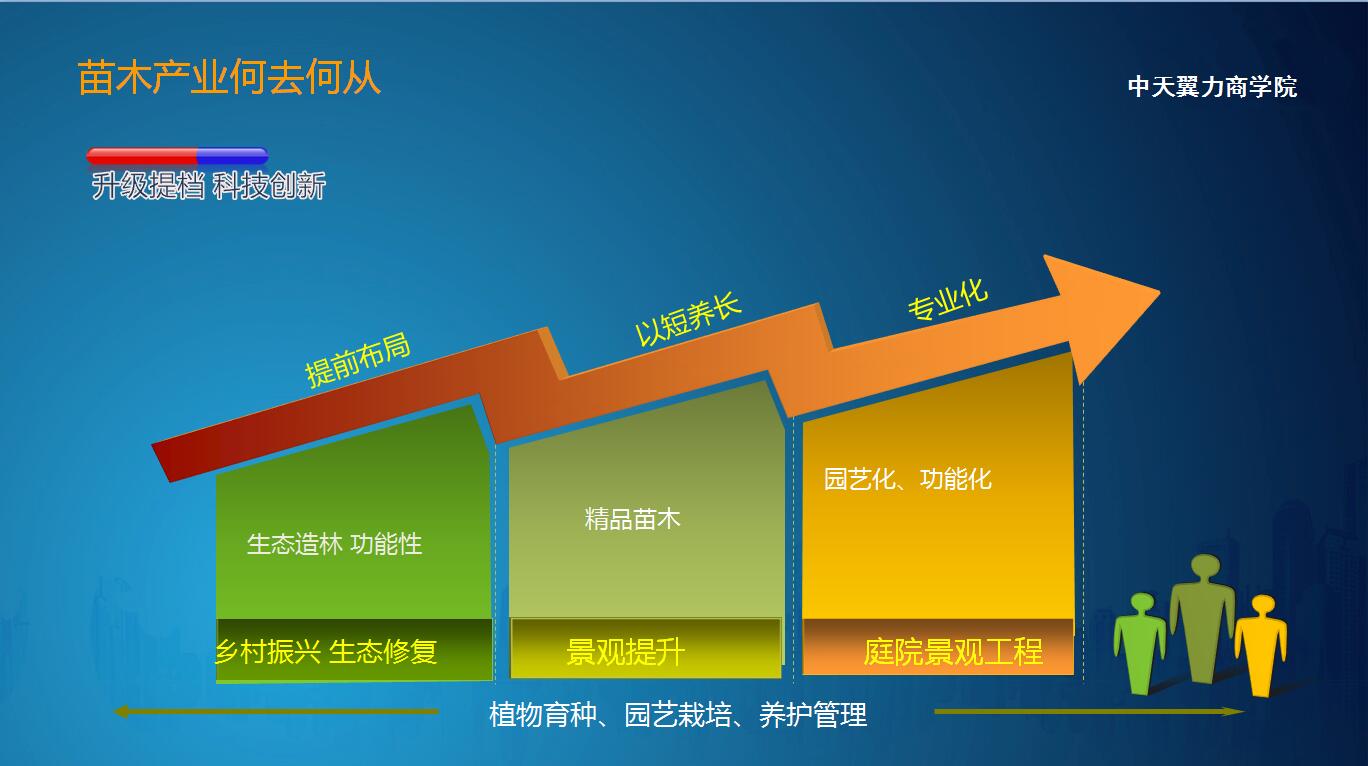 苗木产业何去何从

中天翼力商学院

升级提档 科技创新

提前布局

以短养长

专业化

生态造林 功能性

精品苗木

园艺化、功能化

乡村振兴 生态修复

景观提升

庭院景观工程

植物育种、园艺栽培、养护管理